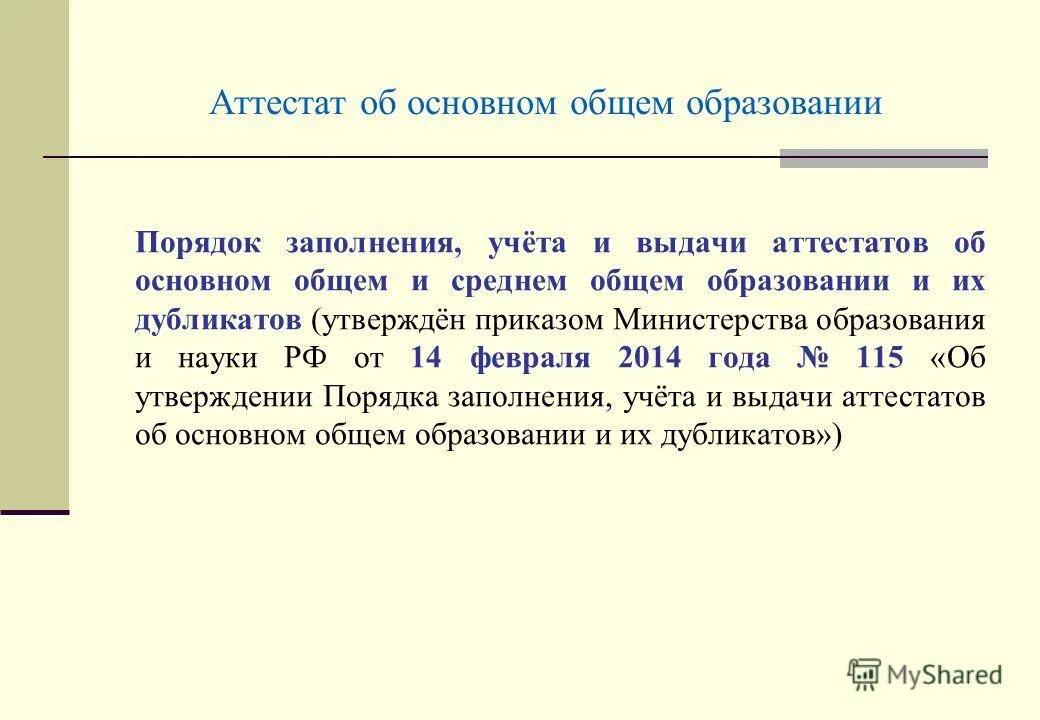 Аттестат об основном общем образовании

Порядок заполнения, учёта и выдачи аттестатов об основном общем и среднем общем образовании и их дубликатов (утверждён приказом Министерства образования и науки РФ от 14 февраля 2014 года № 115 «Об утверждении Порядка заполнения, учёта и выдачи аттестатов об основном общем образовании и их дубликатов»)

MyShared